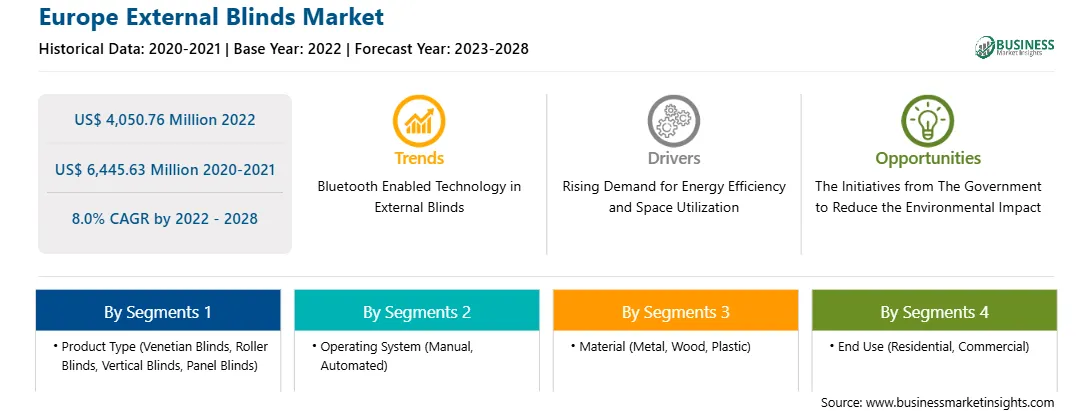 Europe External Blinds Market

Historical Data: 2020-2021 | Base Year: 2022 | Forecast Year: 2023-2028

BUSINESS Market Insights

US$ 4,050.76 Million 2022

US$ 6,445.63 Million 2020-2021

8.0% CAGR by 2022 - 2028

Trends

Bluetooth Enabled Technology in External Blinds

Drivers

Rising Demand for Energy Efficiency and Space Utilization

Opportunities

The Initiatives from The Government to Reduce the Environmental Impact

By Segments 1

• Product Type (Venetian Blinds, Roller Blinds, Vertical Blinds, Panel Blinds)

By Segments 2

• Operating System (Manual, Automated)

By Segments 3

• Material (Metal, Wood, Plastic)

By Segments 4

• End Use (Residential, Commercial)

Source: www.businessmarketinsights.com